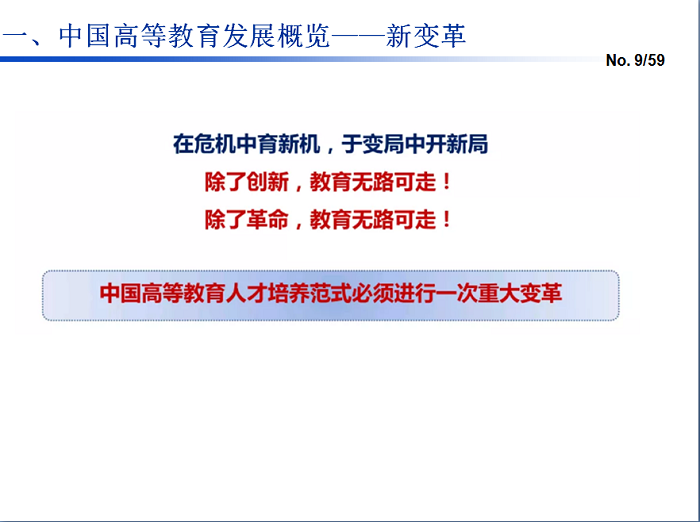 一、中国高等教育发展概览——新变革

No. 9/59

在危机中育新机，于变局中开新局

除了创新，教育无路可走！

除了革命，教育无路可走！

中国高等教育人才培养范式必须进行一次重大变革